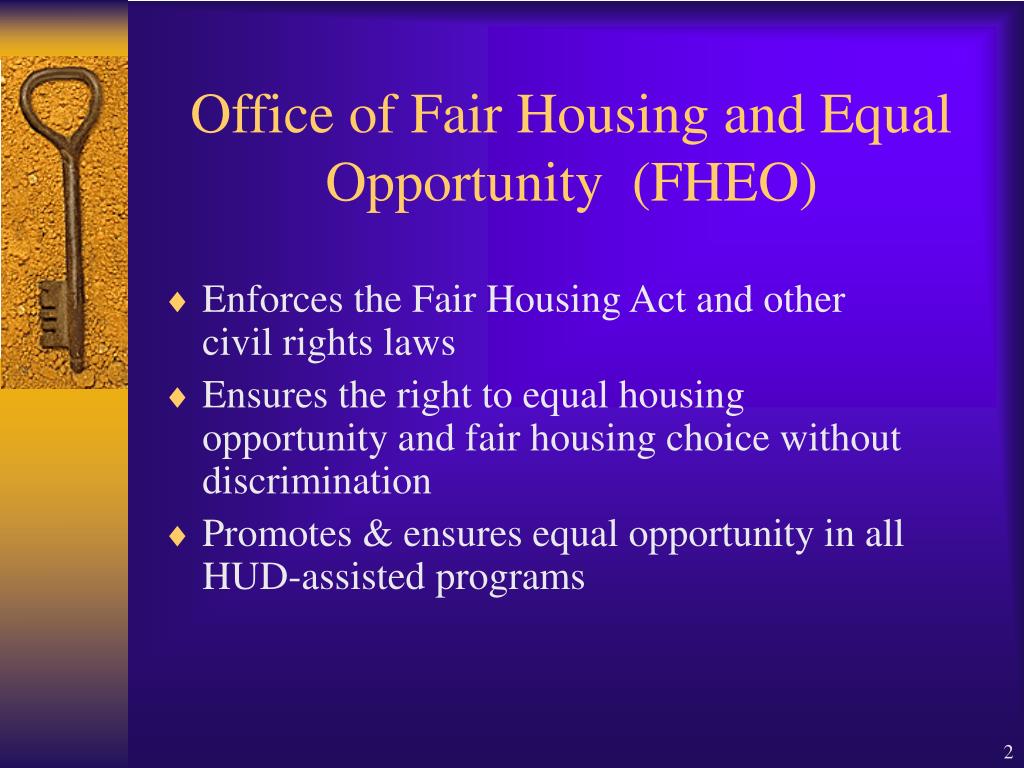 Office of Fair Housing and Equal Opportunity (FHEO)

♦ Enforces the Fair Housing Act and other civil rights laws
♦ Ensures the right to equal housing opportunity and fair housing choice without discrimination
♦ Promotes & ensures equal opportunity in all HUD-assisted programs

2